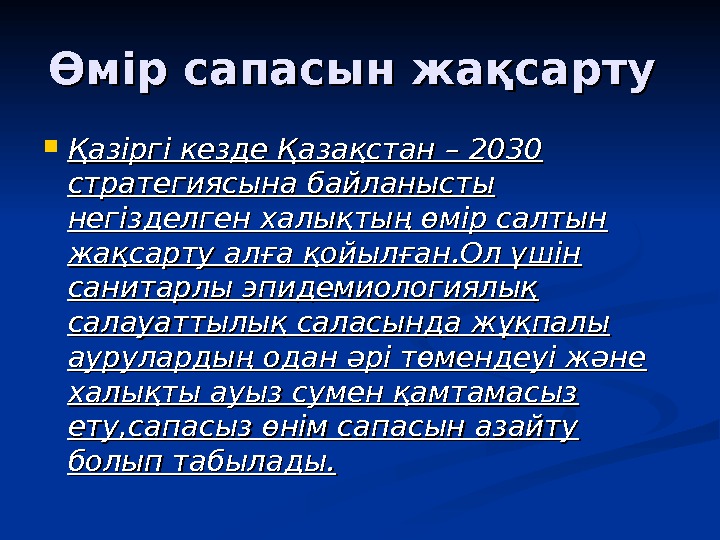 Өмір сапасын жақсарту

Қазіргі кезде Қазақстан – 2030 стратегиясына байланысты негізделген халықтың өмір салтын жақсарту алға қойылған.Ол үшін санитарлы эпидемиологиялық салауаттылық саласында жұқпалы аурулардың одан әрі төмендеуі және халықты ауыз сумен қамтамасыз ету,сапасыз өнім сапасын азайту болып табылады.